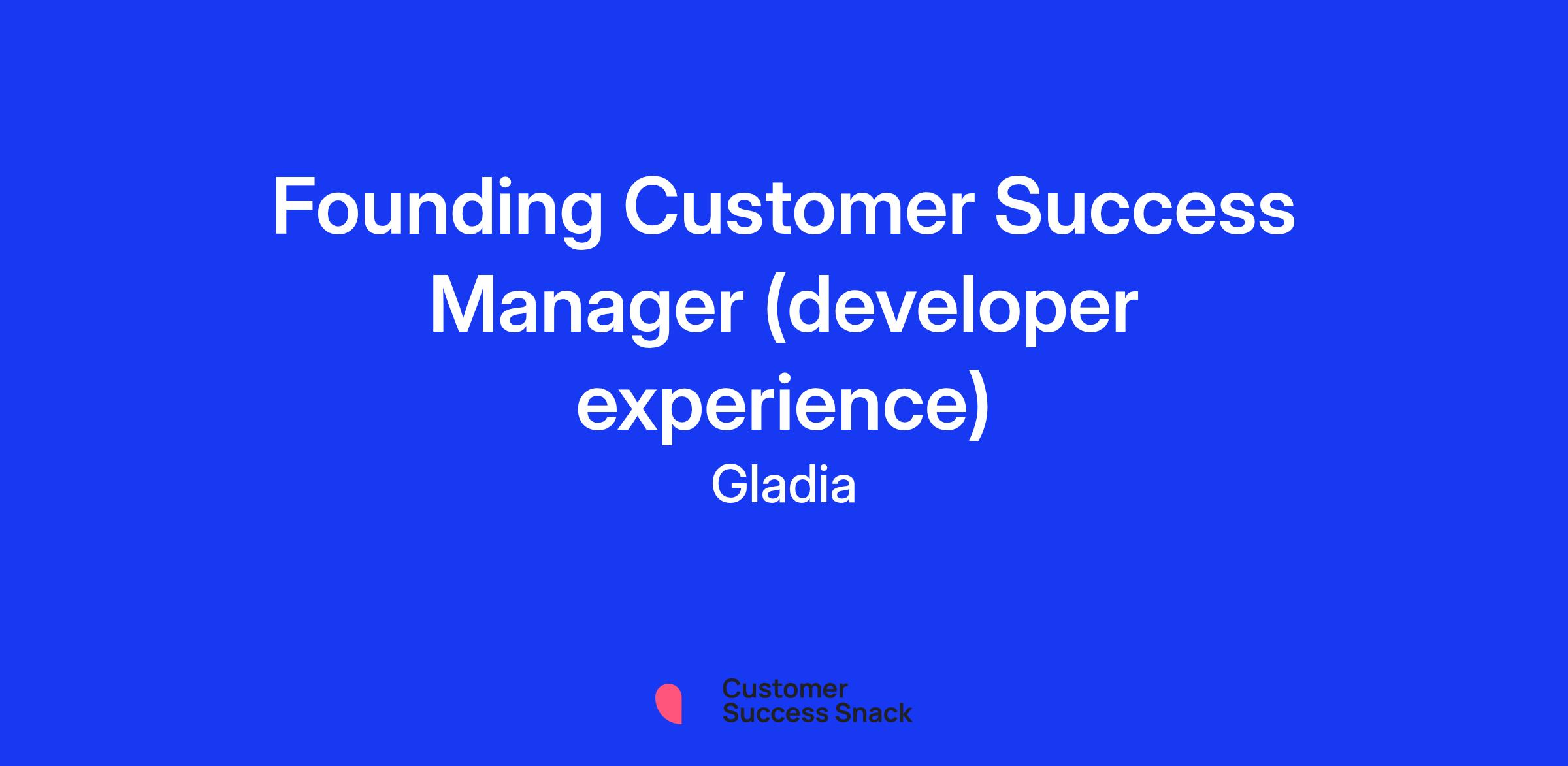 Founding Customer Success Manager (developer experience)

Gladia

Customer
Success Snack